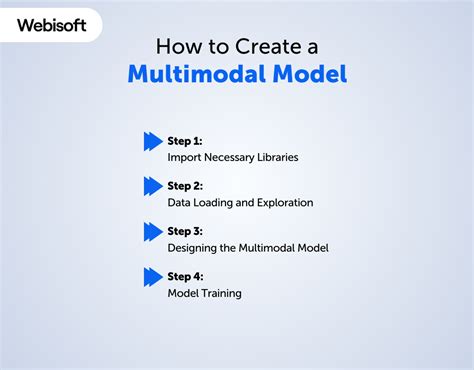 Webisoft

How to Create a
Multimodal Model

Step 1:
Import Necessary Libraries

Step 2:
Data Loading and Exploration

Step 3:
Designing the Multimodal Model

Step 4:
Model Training